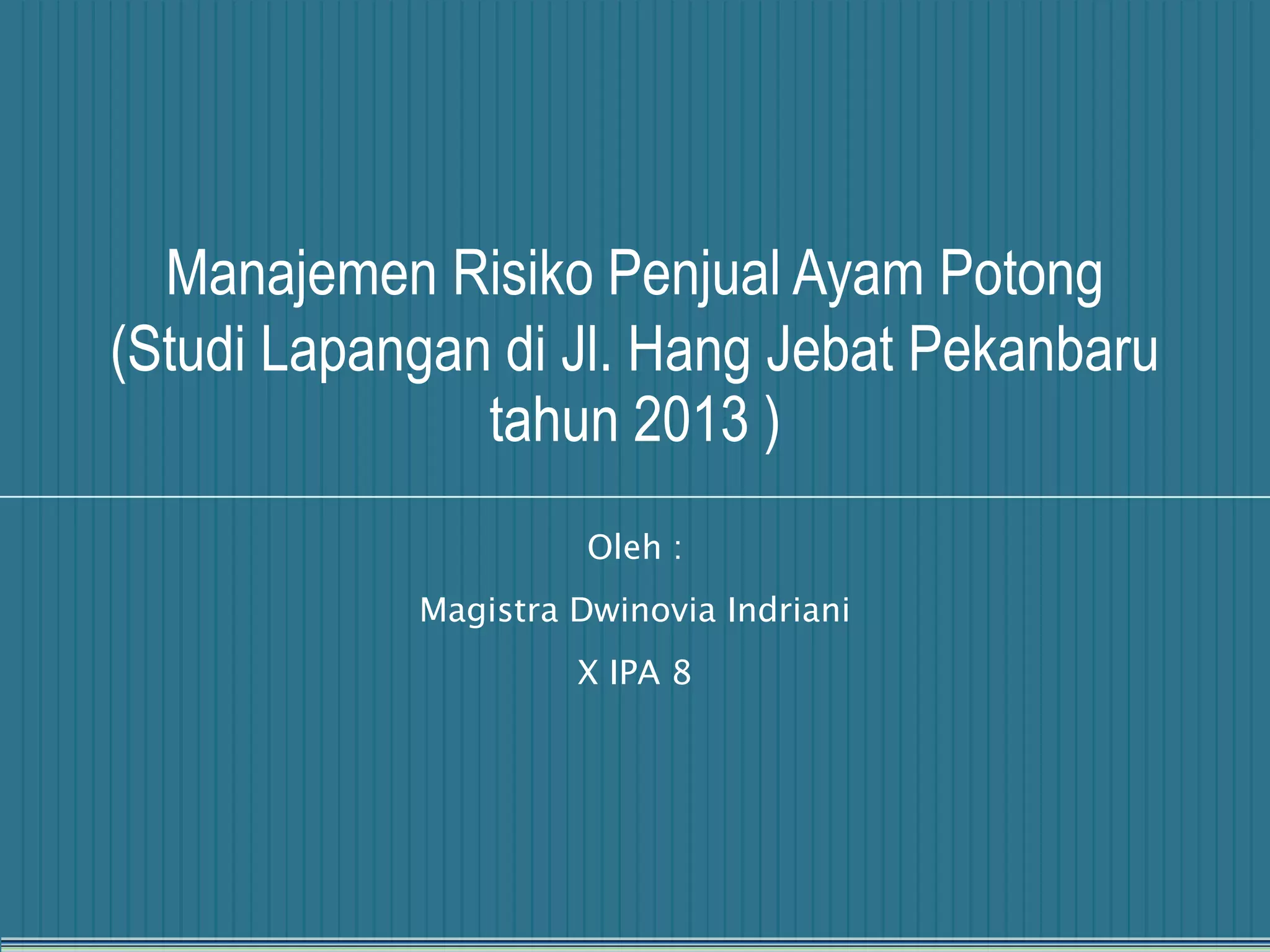 Manajemen Risiko Penjual Ayam Potong (Studi Lapangan di Jl. Hang Jebat Pekanbaru tahun 2013 )

Oleh :

Magistra Dwinovia Indriani

X IPA 8